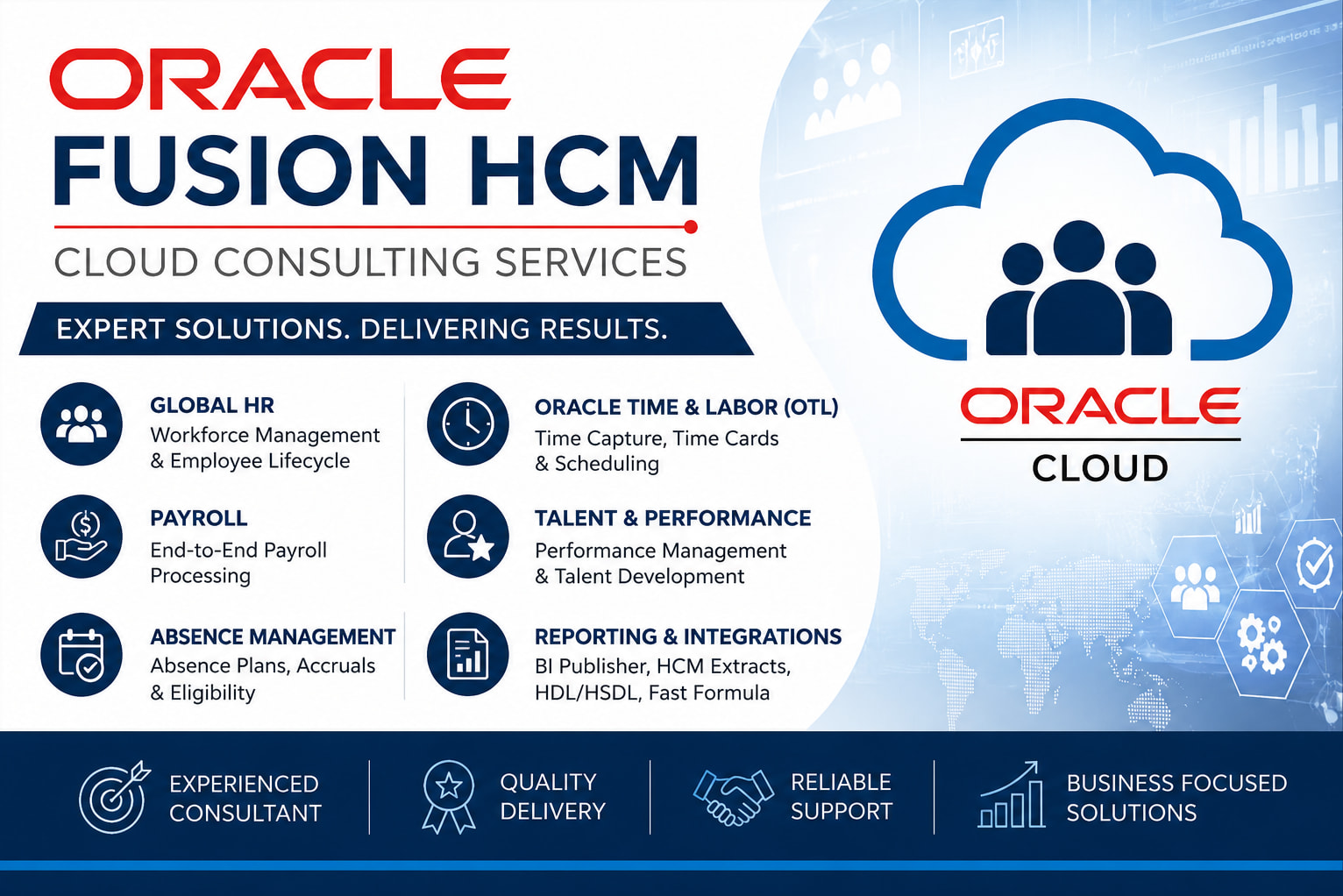 ORACLE
FUSION HCM

CLOUD CONSULTING SERVICES

EXPERT SOLUTIONS. DELIVERING RESULTS.

GLOBAL HR
Workforce Management & Employee Lifecycle

PAYROLL
End-to-End Payroll Processing

ABSENCE MANAGEMENT
Absence Plans, Accruals & Eligibility

ORACLE TIME & LABOR (OTL)
Time Capture, Time Cards & Scheduling

TALENT & PERFORMANCE
Performance Management & Talent Development

REPORTING & INTEGRATIONS
BI Publisher, HCM Extracts, HDL/HSDL, Fast Formula

ORACLE
CLOUD

EXPERIENCED CONSULTANT

QUALITY DELIVERY

RELIABLE SUPPORT

BUSINESS FOCUSED SOLUTIONS